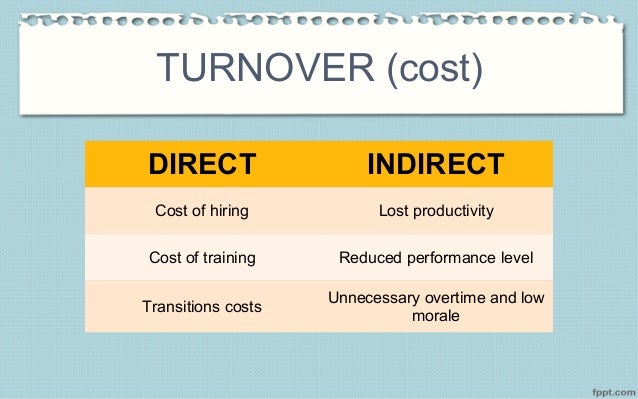 TURNOVER (cost)

| DIRECT | INDIRECT |
|---|---|
| Cost of hiring | Lost productivity |
| Cost of training | Reduced performance level |
| Transitions costs | Unnecessary overtime and low morale |

fppt.com